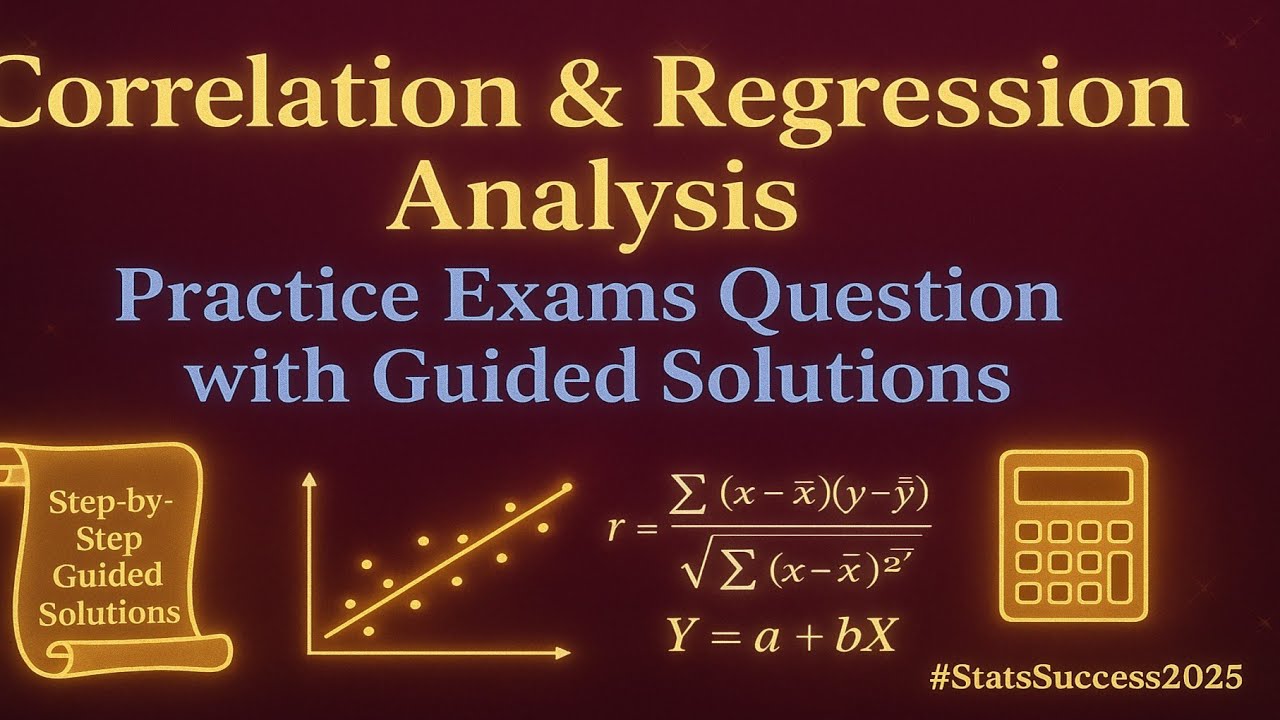 Correlation & Regression Analysis

Practice Exams Question with Guided Solutions

Step-by-Step Guided Solutions

$r = \frac{\sum (x-\bar{x})(y-\bar{\bar{y}})}{\sqrt{\sum (x-\bar{x})^{2'}}}$

$Y = a + bX$

#StatsSuccess2025